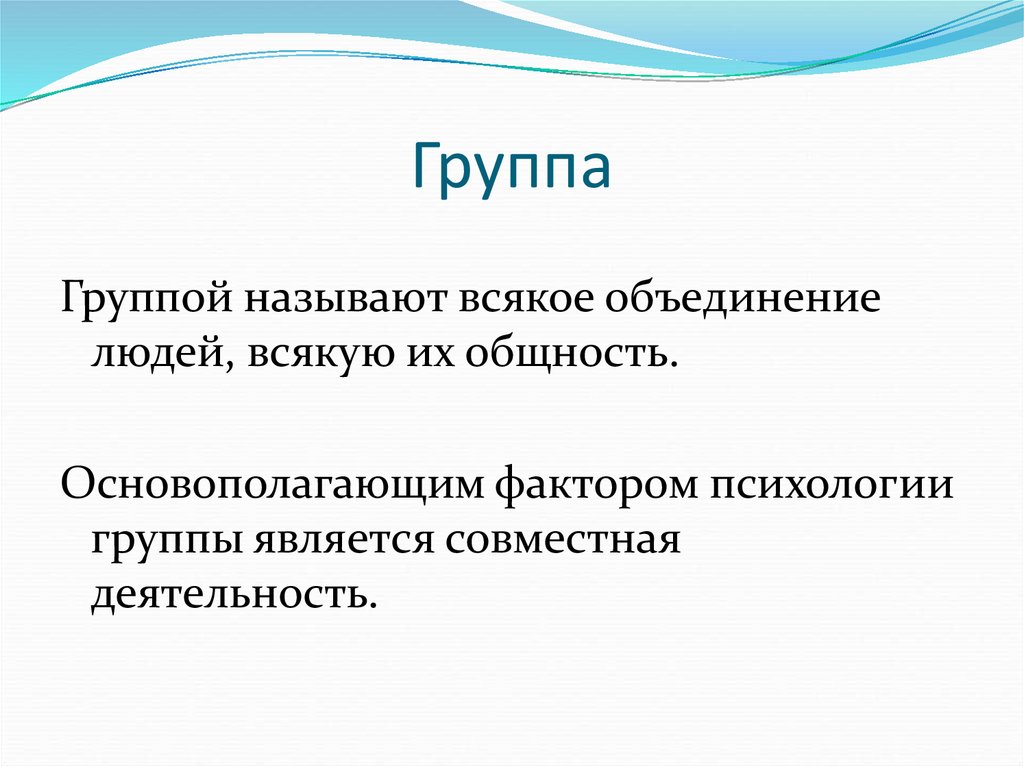 Группа

Группой называют всякое объединение людей, всякую их общность.

Основополагающим фактором психологии группы является совместная деятельность.